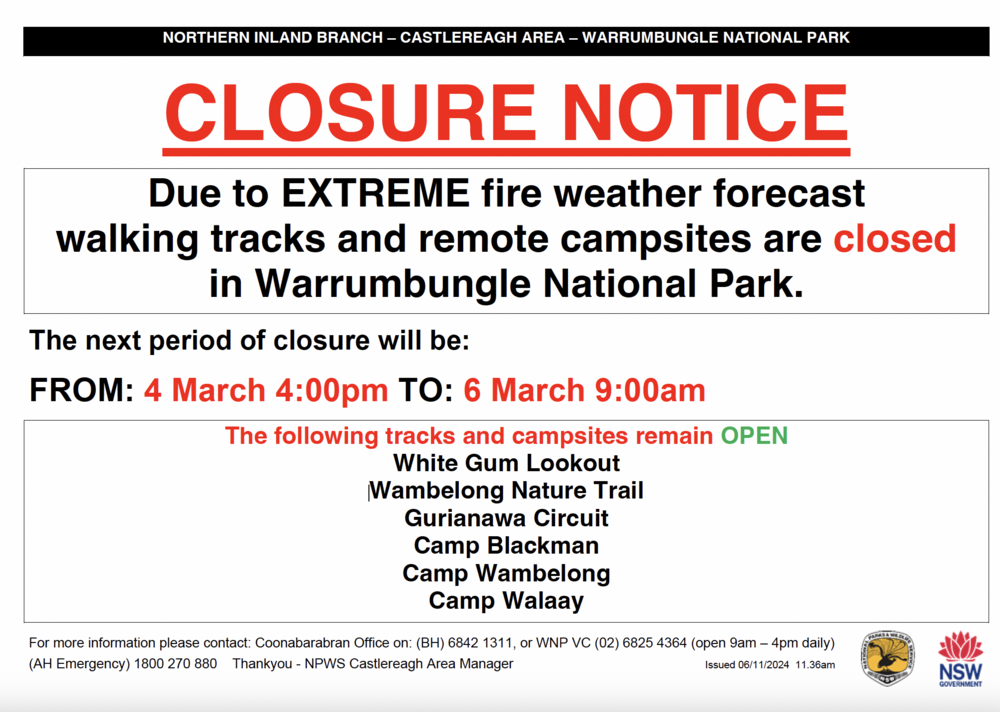 NORTHERN INLAND BRANCH – CASTLEREAGH AREA – WARRUMBUNGLE NATIONAL PARK

CLOSURE NOTICE

Due to EXTREME fire weather forecast walking tracks and remote campsites are closed in Warrumbungle National Park.

The next period of closure will be:

FROM: 4 March 4:00pm TO: 6 March 9:00am

The following tracks and campsites remain OPEN
White Gum Lookout
Wambelong Nature Trail
Gurianawa Circuit
Camp Blackman
Camp Wambelong
Camp Walaay

For more information please contact: Coonabarabran Office on: (BH) 6842 1311, or WNP VC (02) 6825 4364 (open 9am – 4pm daily)
(AH Emergency) 1800 270 880 Thankyou - NPWS Castlereagh Area Manager

Issued 06/11/2024 11.36am

NATIONAL PARKS & WILDLIFE SERVICE

NSW GOVERNMENT